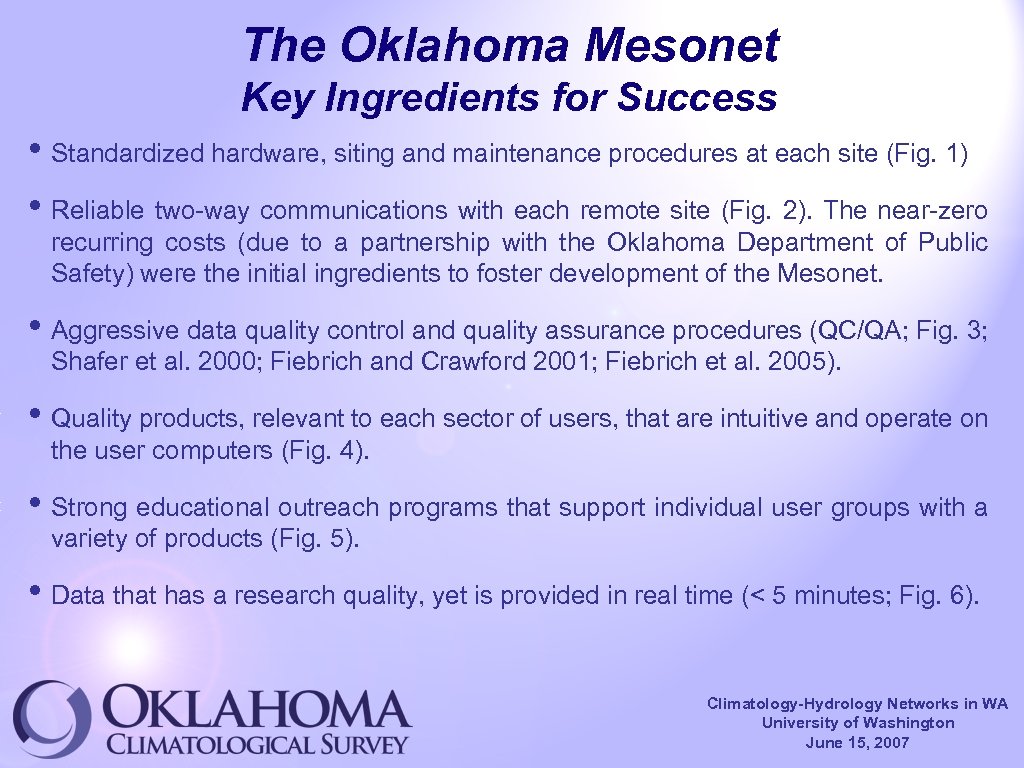 The Oklahoma Mesonet
Key Ingredients for Success

• Standardized hardware, siting and maintenance procedures at each site (Fig. 1)

• Reliable two-way communications with each remote site (Fig. 2). The near-zero recurring costs (due to a partnership with the Oklahoma Department of Public Safety) were the initial ingredients to foster development of the Mesonet.

• Aggressive data quality control and quality assurance procedures (QC/QA; Fig. 3; Shafer et al. 2000; Fiebrich and Crawford 2001; Fiebrich et al. 2005).

• Quality products, relevant to each sector of users, that are intuitive and operate on the user computers (Fig. 4).

• Strong educational outreach programs that support individual user groups with a variety of products (Fig. 5).

• Data that has a research quality, yet is provided in real time (< 5 minutes; Fig. 6).

OKLAHOMA
CLIMATOLOGICAL SURVEY

Climatology-Hydrology Networks in WA
University of Washington
June 15, 2007